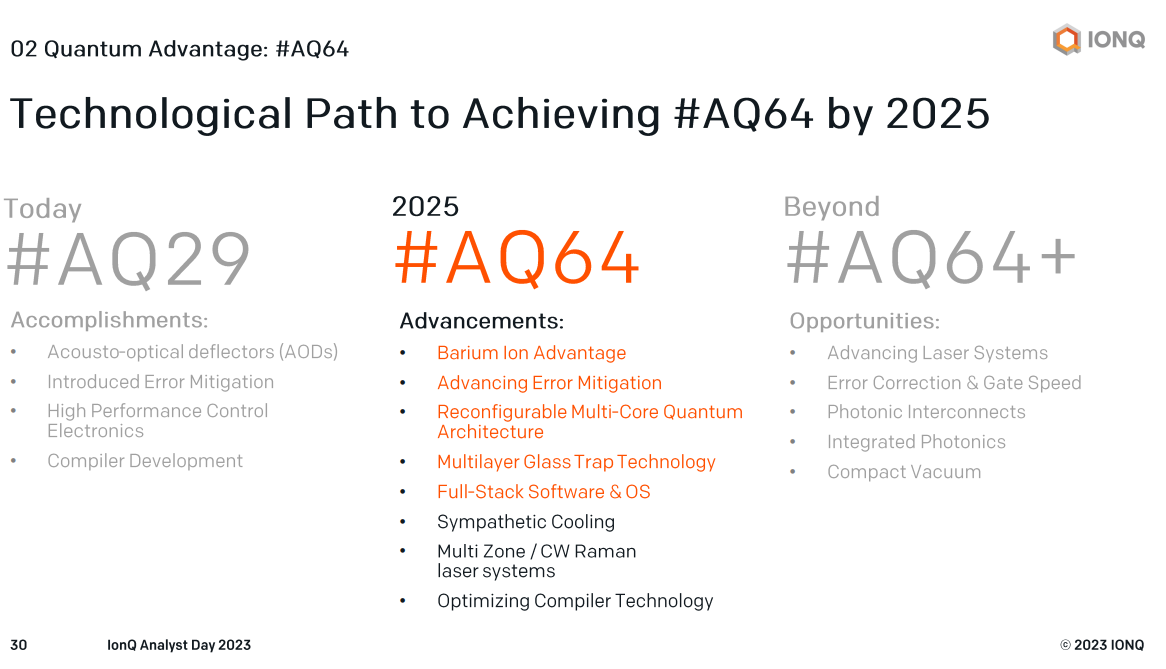 02 Quantum Advantage: #AQ64

IONQ

Technological Path to Achieving #AQ64 by 2025

Today
#AQ29
Accomplishments:
• Acousto-optical deflectors (AODs)
• Introduced Error Mitigation
• High Performance Control Electronics
• Compiler Development

2025
#AQ64
Advancements:
• Barium Ion Advantage
• Advancing Error Mitigation
• Reconfigurable Multi-Core Quantum Architecture
• Multilayer Glass Trap Technology
• Full-Stack Software & OS
• Sympathetic Cooling
• Multi Zone / CW Raman laser systems
• Optimizing Compiler Technology

Beyond
#AQ64+
Opportunities:
• Advancing Laser Systems
• Error Correction & Gate Speed
• Photonic Interconnects
• Integrated Photonics
• Compact Vacuum

30 IonQ Analyst Day 2023 © 2023 IONQ